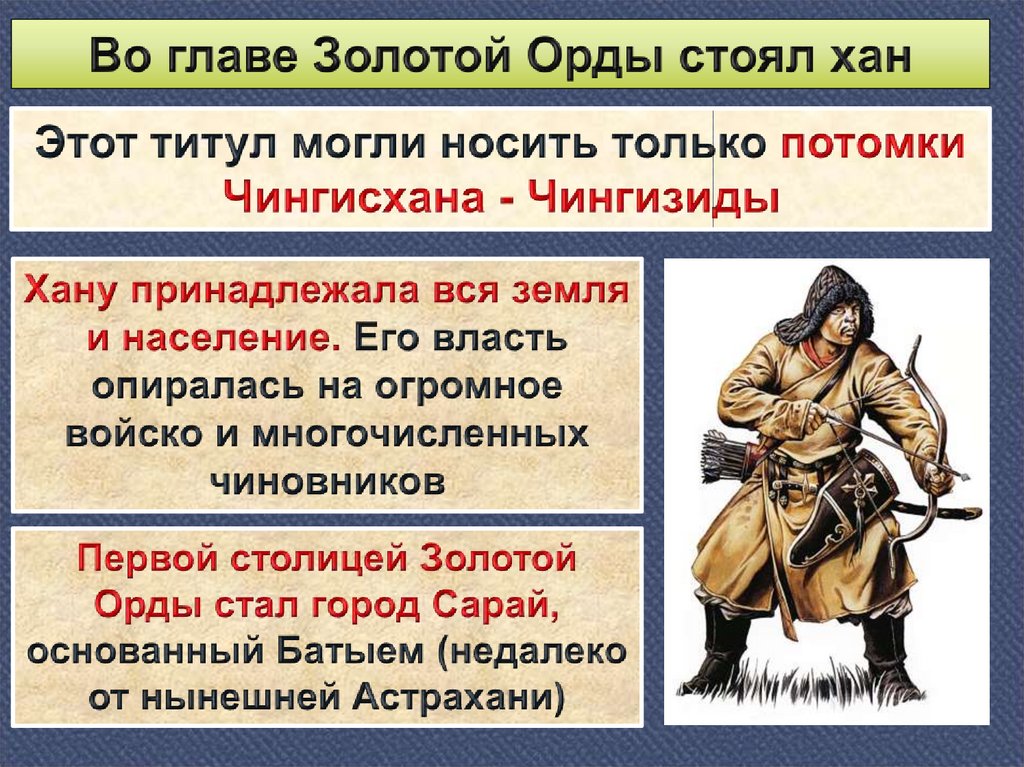 Во главе Золотой Орды стоял хан

Этот титул могли носить только потомки Чингисхана - Чингизиды

Хану принадлежала вся земля и население. Его власть опиралась на огромное войско и многочисленных чиновников

Первой столицей Золотой Орды стал город Сарай, основанный Батыем (недалеко от нынешней Астрахани)